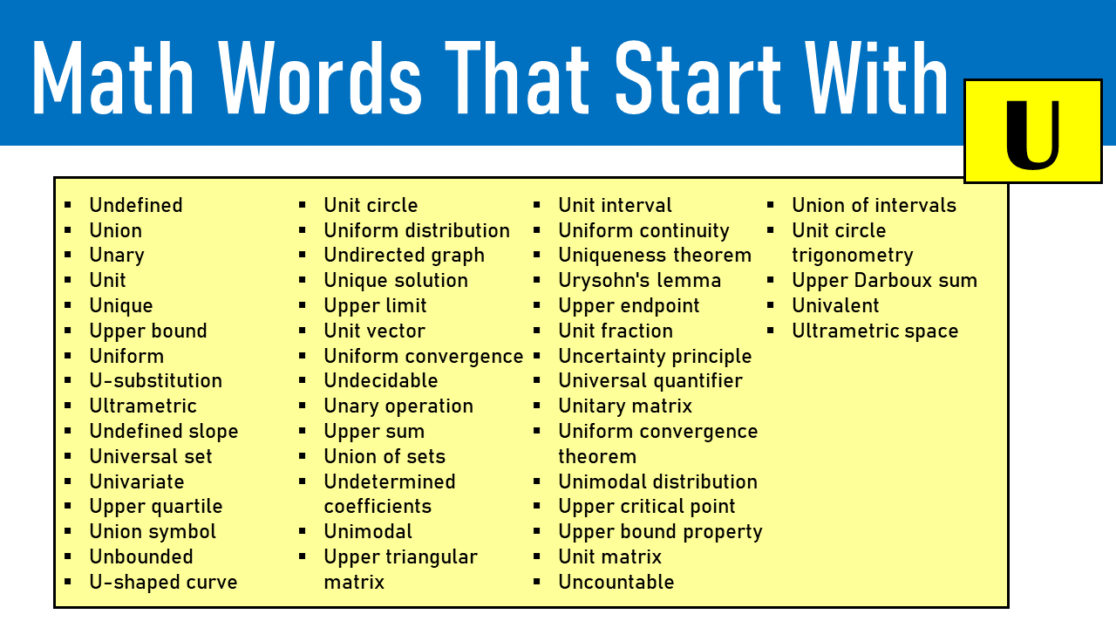 Math Words That Start With

U

- Undefined
- Union
- Unary
- Unit
- Unique
- Upper bound
- Uniform
- U-substitution
- Ultrametric
- Undefined slope
- Universal set
- Univariate
- Upper quartile
- Union symbol
- Unbounded
- U-shaped curve

- Unit circle
- Uniform distribution
- Undirected graph
- Unique solution
- Upper limit
- Unit vector
- Uniform convergence
- Undecidable
- Unary operation
- Upper sum
- Union of sets
- Undetermined coefficients
- Unimodal
- Upper triangular matrix

- Unit interval
- Uniform continuity
- Uniqueness theorem
- Urysohn's lemma
- Upper endpoint
- Unit fraction
- Uncertainty principle
- Universal quantifier
- Unitary matrix
- Uniform convergence theorem
- Unimodal distribution
- Upper critical point
- Upper bound property
- Unit matrix
- Uncountable

- Union of intervals
- Unit circle trigonometry
- Upper Darboux sum
- Univalent
- Ultrametric space